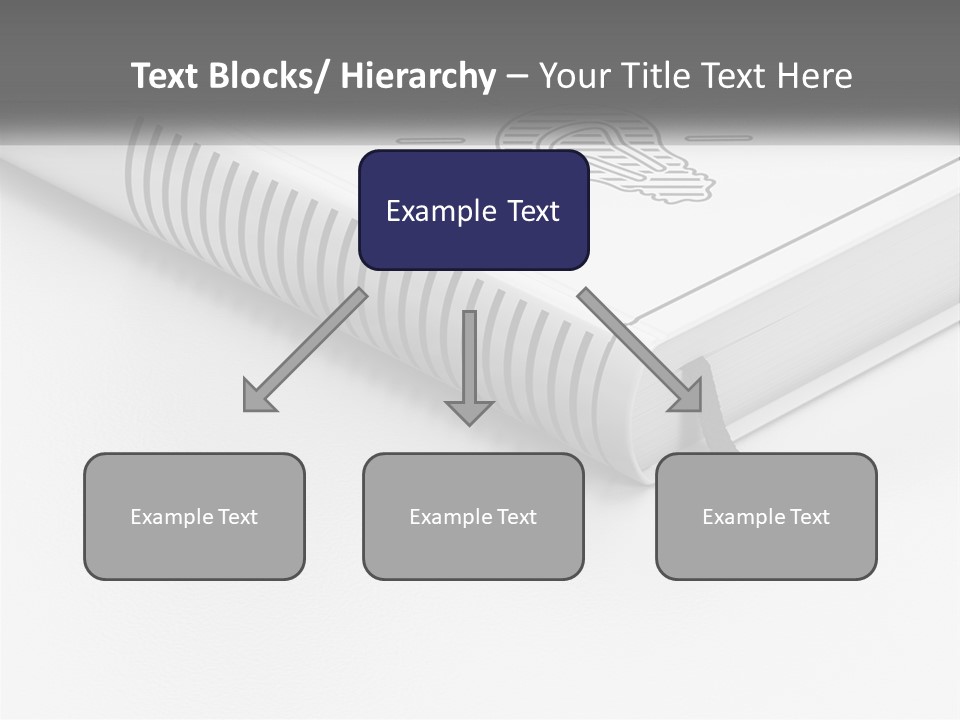 Text Blocks/ Hierarchy – Your Title Text Here

Example Text

Example Text

Example Text

Example Text